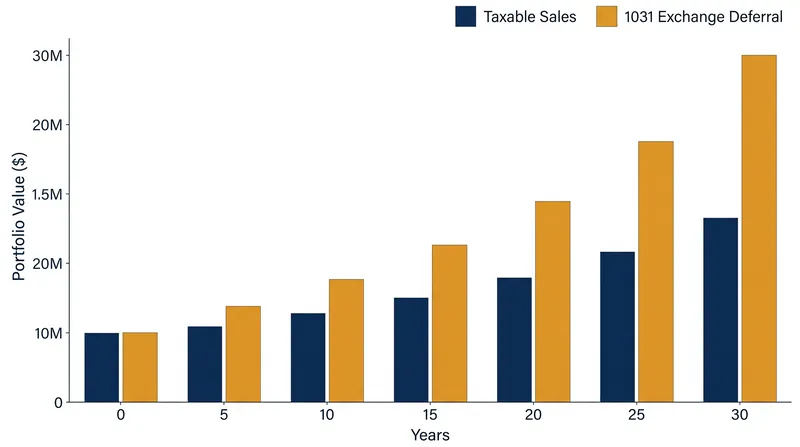 Taxable Sales
1031 Exchange Deferral

Portfolio Value ($)

30M
20M
1.5M
20M
10M
0

0
5
10
15
20
25
30

Years